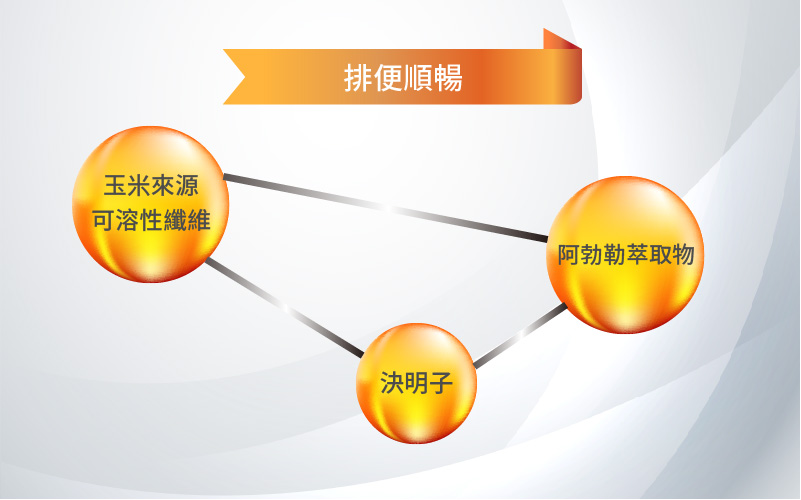 排便順暢

玉米來源
可溶性纖維

阿勃勒萃取物

決明子